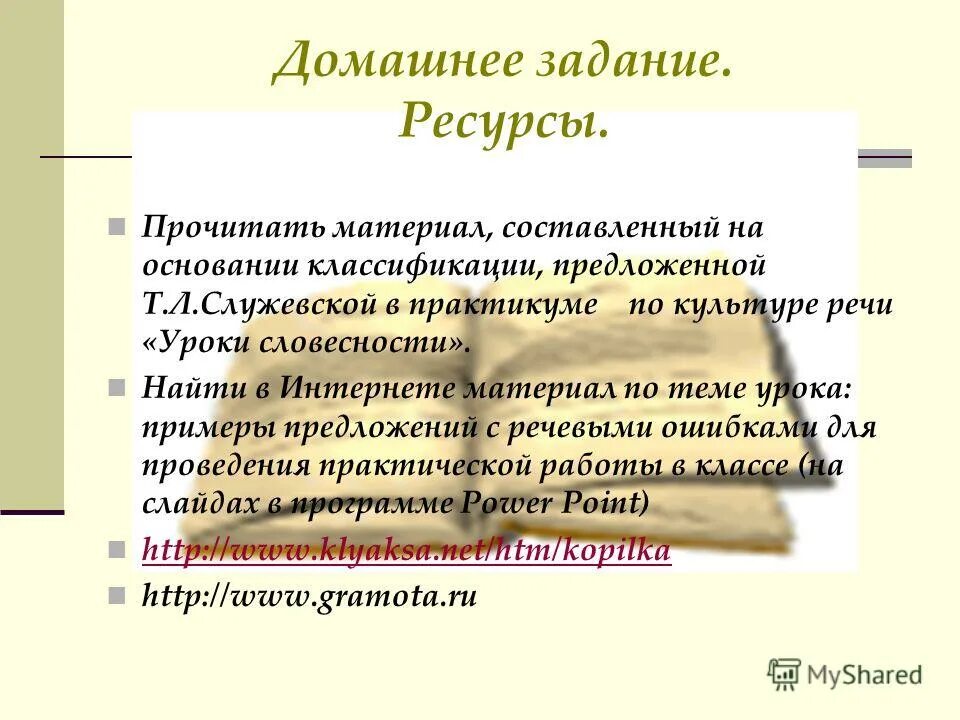 Домашнее задание. Ресурсы.

Прочитать материал, составленный на основании классификации, предложенной Т.Л.Служевской в практикуме по культуре речи «Уроки словесности».

Найти в Интернете материал по теме урока: примеры предложений с речевыми ошибками для проведения практической работы в классе (на слайдах в программе Power Point)

http://www.klyaksa.net/htm/kopilka

http://www.gramota.ru

MyShared